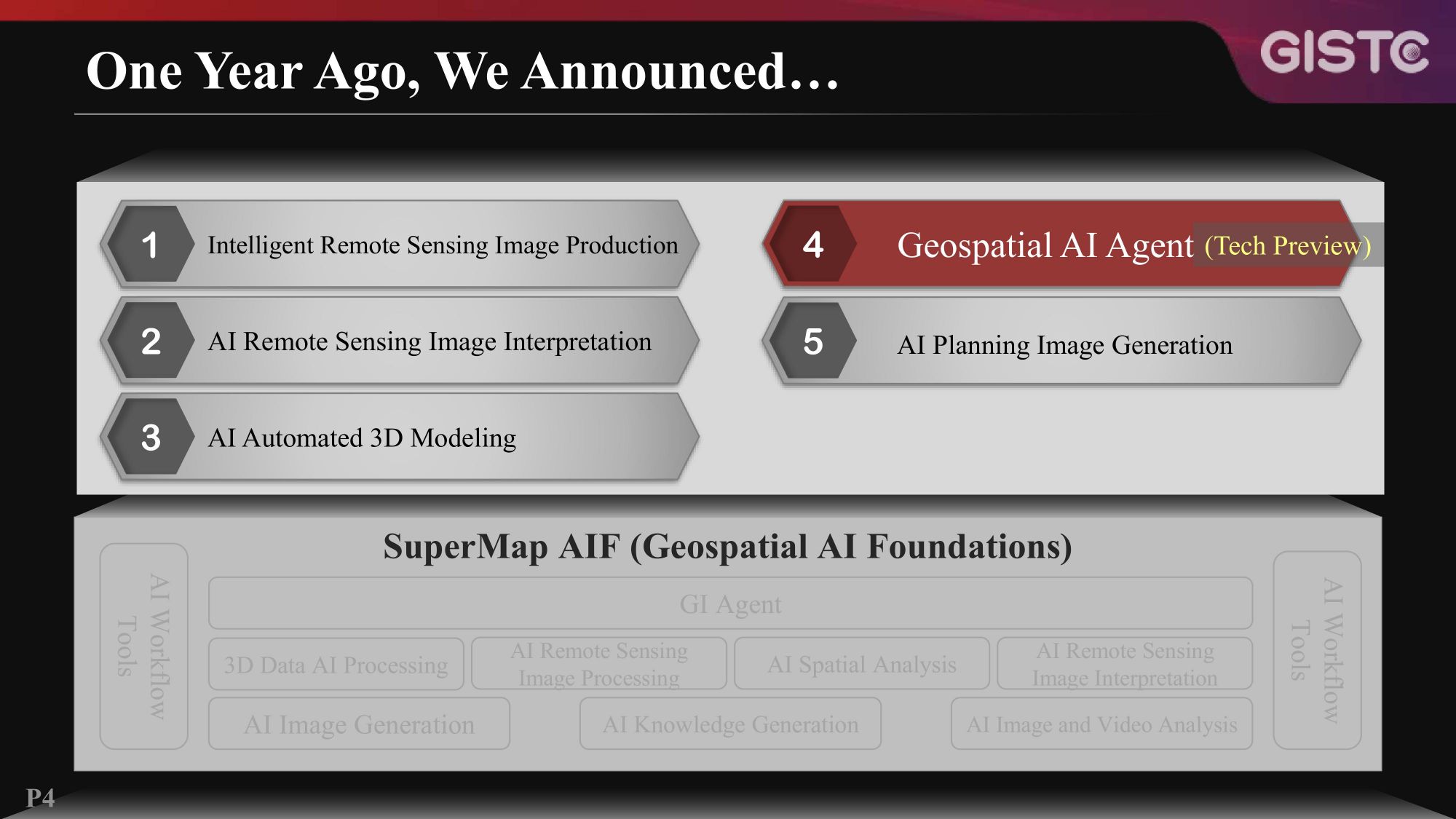 One Year Ago, We Announced…

GISTC

1 Intelligent Remote Sensing Image Production

2 AI Remote Sensing Image Interpretation

3 AI Automated 3D Modeling

4 Geospatial AI Agent (Tech Preview)

5 AI Planning Image Generation

SuperMap AIF (Geospatial AI Foundations)

AI Workflow Tools

GI Agent

3D Data AI Processing

AI Remote Sensing Image Processing

AI Spatial Analysis

AI Remote Sensing Image Interpretation

AI Image Generation

AI Knowledge Generation

AI Image and Video Analysis

AI Workflow Tools

P4